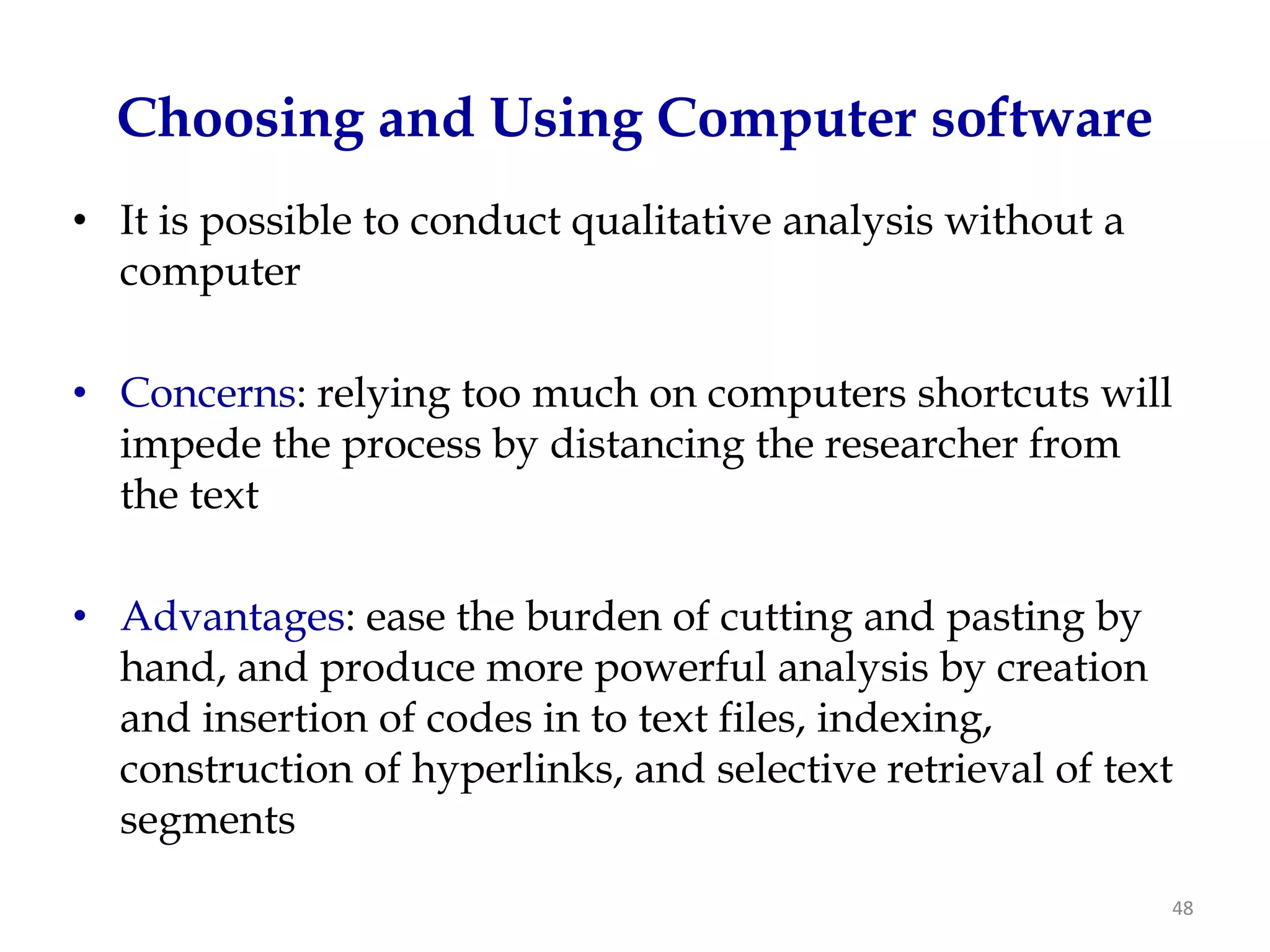 Choosing and Using Computer software

• It is possible to conduct qualitative analysis without a computer

• Concerns: relying too much on computers shortcuts will impede the process by distancing the researcher from the text

• Advantages: ease the burden of cutting and pasting by hand, and produce more powerful analysis by creation and insertion of codes in to text files, indexing, construction of hyperlinks, and selective retrieval of text segments

48